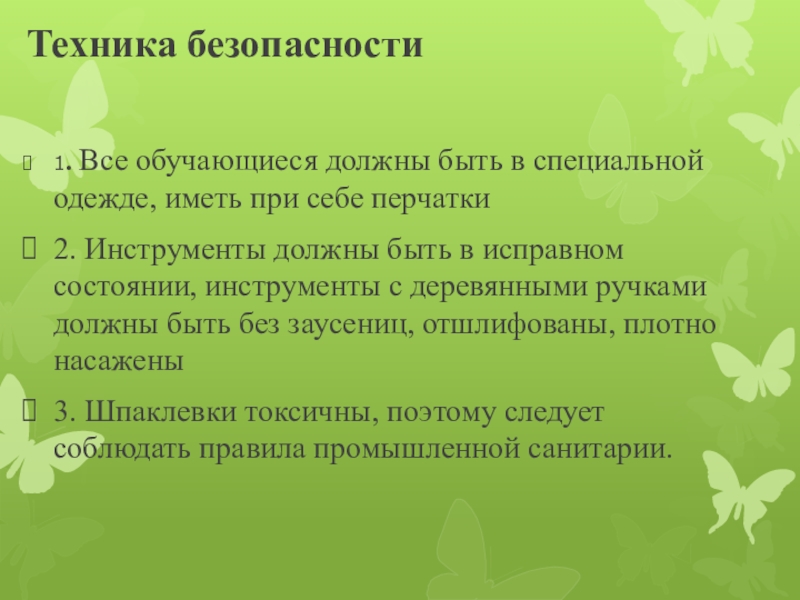 Техника безопасности

1. Все обучающиеся должны быть в специальной одежде, иметь при себе перчатки

2. Инструменты должны быть в исправном состоянии, инструменты с деревянными ручками должны быть без заусениц, отшлифованы, плотно насажены

3. Шпаклевки токсичны, поэтому следует соблюдать правила промышленной санитарии.